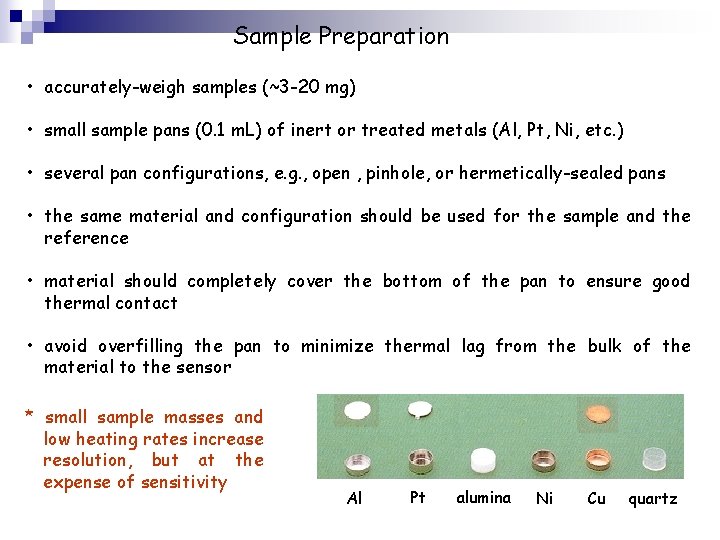 Sample Preparation

• accurately-weigh samples (~3-20 mg)

• small sample pans (0.1 mL) of inert or treated metals (Al, Pt, Ni, etc.)

• several pan configurations, e.g., open , pinhole, or hermetically-sealed pans

• the same material and configuration should be used for the sample and the reference

• material should completely cover the bottom of the pan to ensure good thermal contact

• avoid overfilling the pan to minimize thermal lag from the bulk of the material to the sensor

* small sample masses and low heating rates increase resolution, but at the expense of sensitivity

Al Pt alumina Ni Cu quartz